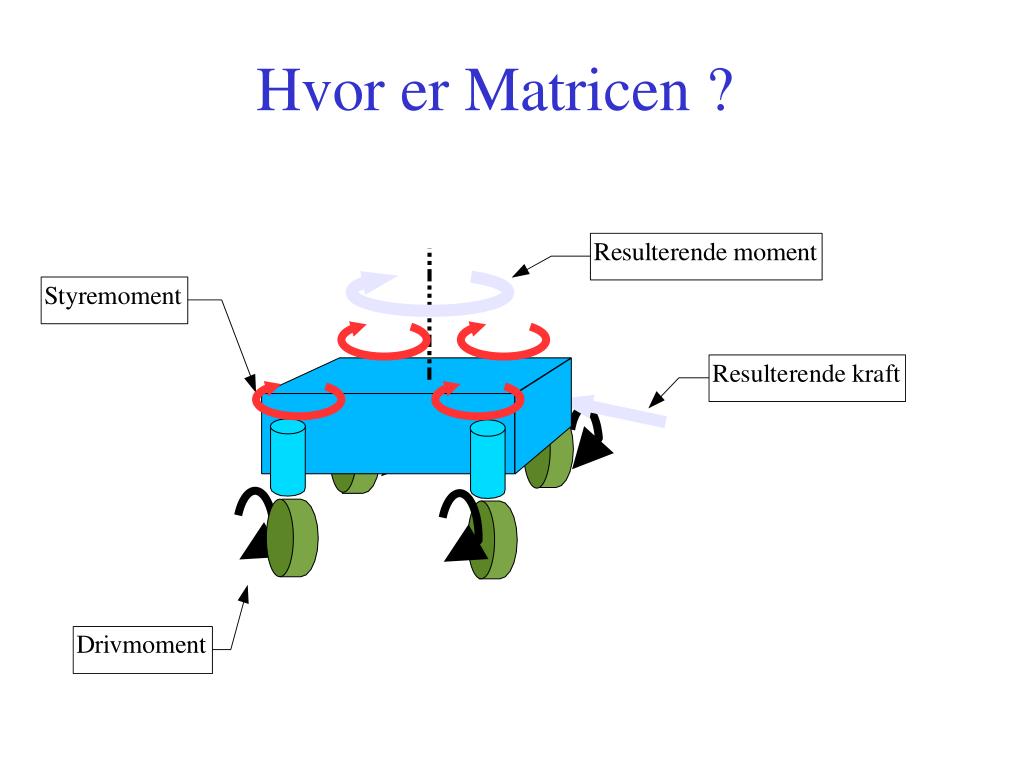 Hvor er Matricen ?

Resulterende moment

Styremoment

Resulterende kraft

Drivmoment